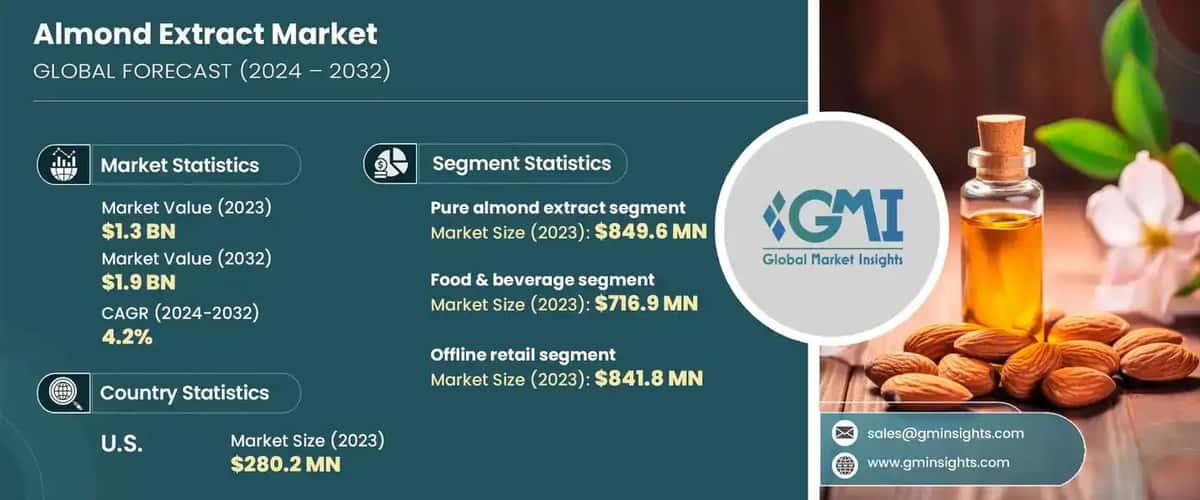 Almond Extract Market
GLOBAL FORECAST (2024 – 2032)

Market Statistics
Market Value (2023)
$1.3 BN
Market Value (2032)
$1.9 BN
CAGR (2024-2032)
4.2%

Country Statistics
U.S.
Market Size (2023)
$280.2 MN

Segment Statistics
Pure almond extract segment
Market Size (2023): $849.6 MN
Food & beverage segment
Market Size (2023): $716.9 MN
Offline retail segment
Market Size (2023): $841.8 MN

GMI
Global Market Insights

sales@gminsights.com
www.gminsights.com